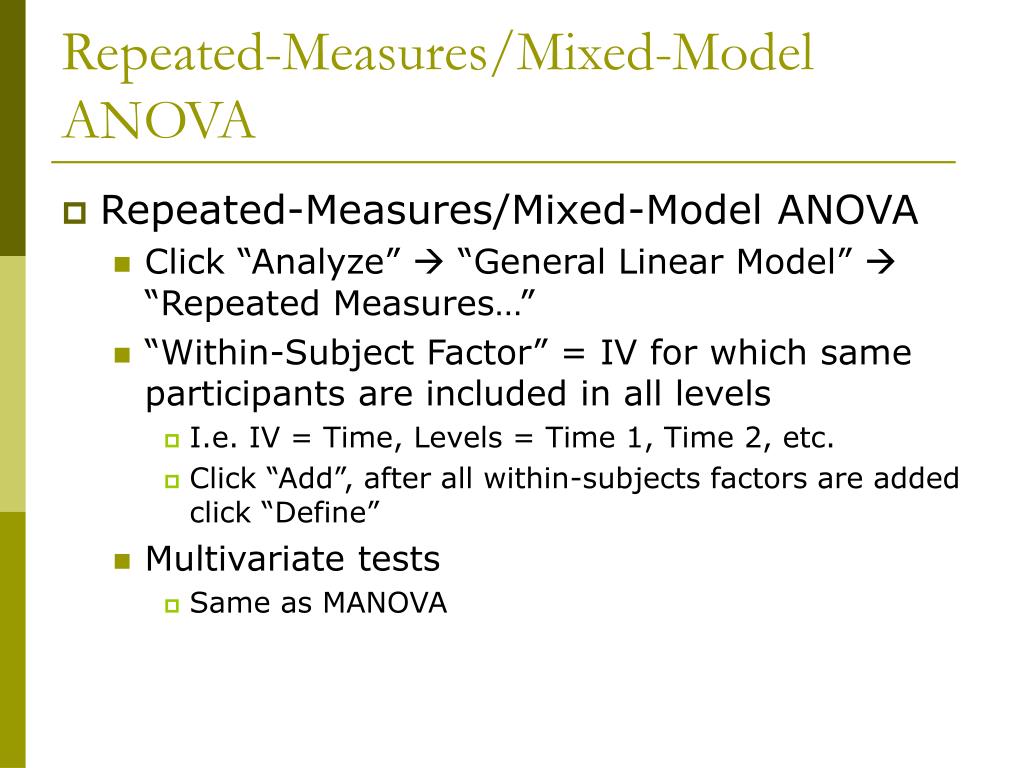 Repeated-Measures/Mixed-Model ANOVA

Repeated-Measures/Mixed-Model ANOVA

Click “Analyze” → “General Linear Model” → “Repeated Measures…”

“Within-Subject Factor” = IV for which same participants are included in all levels

I.e. IV = Time, Levels = Time 1, Time 2, etc.

Click “Add”, after all within-subjects factors are added click “Define”

Multivariate tests

Same as MANOVA